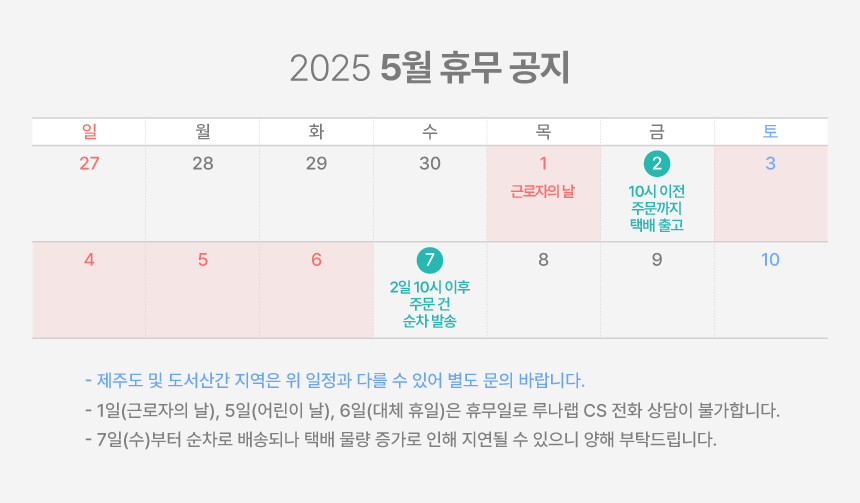 2025 5월 휴무 공지

| 일 | 월 | 화 | 수 | 목 | 금 | 토 |
|---|---|---|---|---|---|---|
| 27 | 28 | 29 | 30 | 1 근로자의 날 | 2 10시 이전 주문까지 택배 출고 | 3 |
| 4 | 5 | 6 | 7 2일 10시 이후 주문 건 순차 발송 | 8 | 9 | 10 |

- 제주도 및 도서산간 지역은 위 일정과 다를 수 있어 별도 문의 바랍니다.
- 1일(근로자의 날), 5일(어린이 날), 6일(대체 휴일)은 휴무일로 루나랩 CS 전화 상담이 불가합니다.
- 7일(수)부터 순차로 배송되나 택배 물량 증가로 인해 지연될 수 있으니 양해 부탁드립니다.